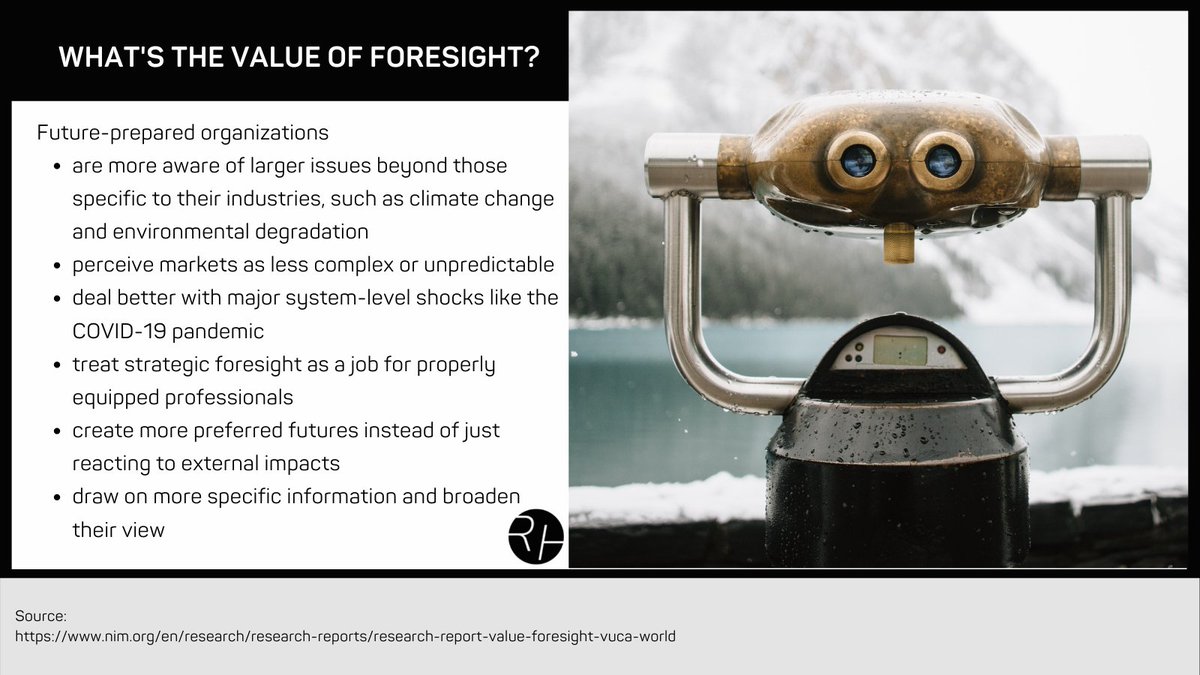 WHAT'S THE VALUE OF FORESIGHT?

Future-prepared organizations

- are more aware of larger issues beyond those specific to their industries, such as climate change and environmental degradation
- perceive markets as less complex or unpredictable
- deal better with major system-level shocks like the COVID-19 pandemic
- treat strategic foresight as a job for properly equipped professionals
- create more preferred futures instead of just reacting to external impacts
- draw on more specific information and broaden their view

RH

Source:
https://www.nim.org/en/research/research-reports/research-report-value-foresight-vuca-world